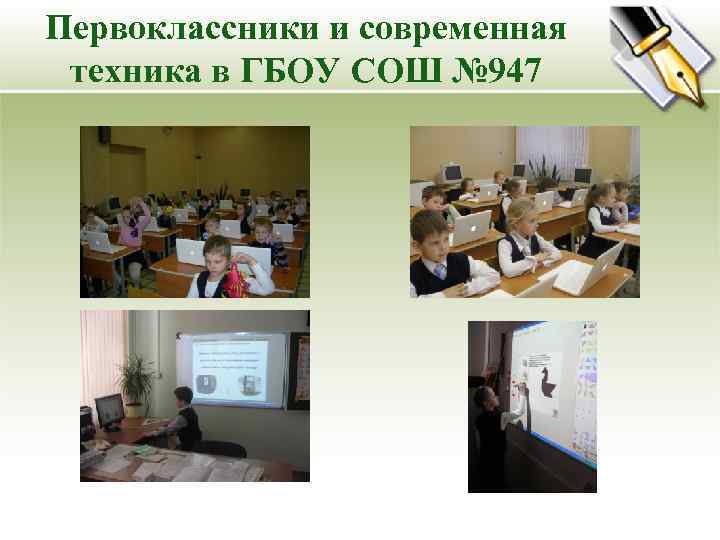 Первоклассники и современная техника в ГБОУ СОШ №947